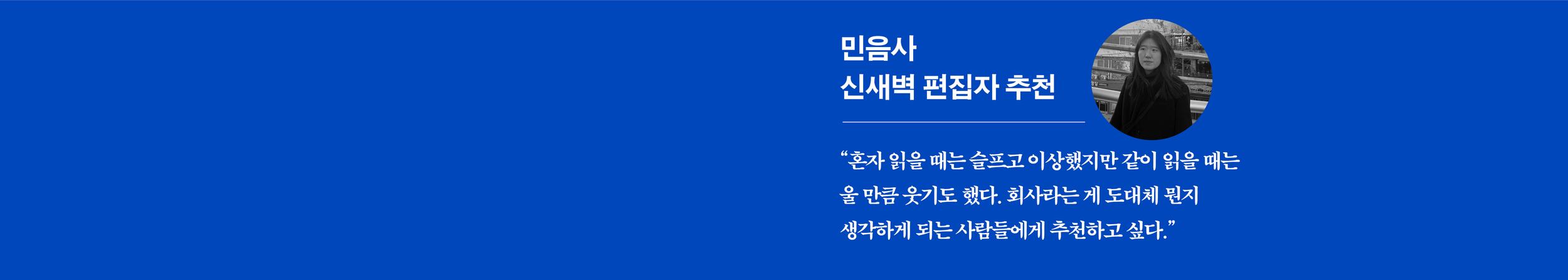 민음사
신새벽 편집자 추천

“혼자 읽을 때는 슬프고 이상했지만 같이 읽을 때는 울 만큼 웃기도 했다. 회사라는 게 도대체 뭔지 생각하게 되는 사람들에게 추천하고 싶다.”